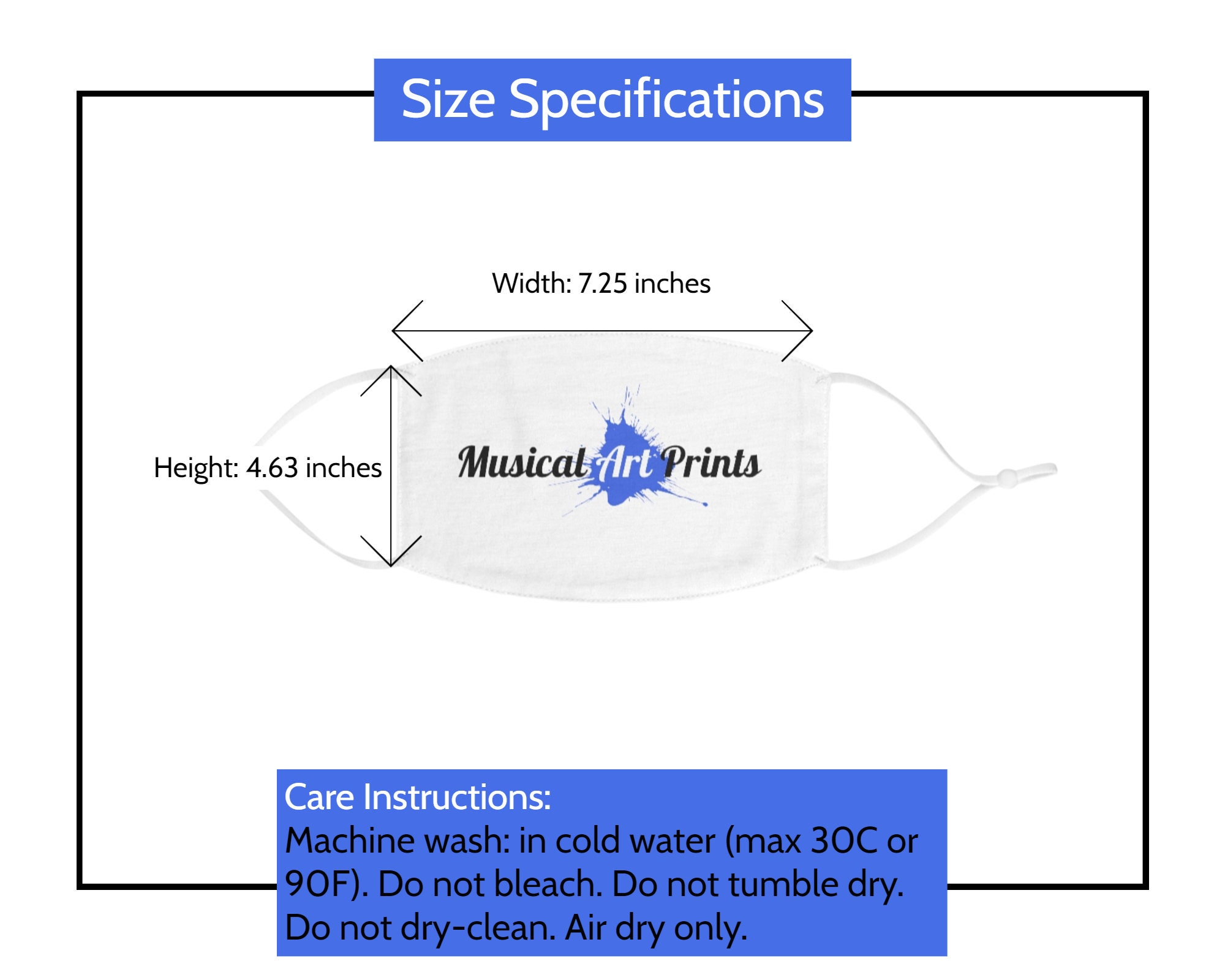 Size Specifications

Width: 7.25 inches

Height: 4.63 inches

Musical Art Prints

Care Instructions:
Machine wash: in cold water (max 30C or 90F). Do not bleach. Do not tumble dry. Do not dry-clean. Air dry only.